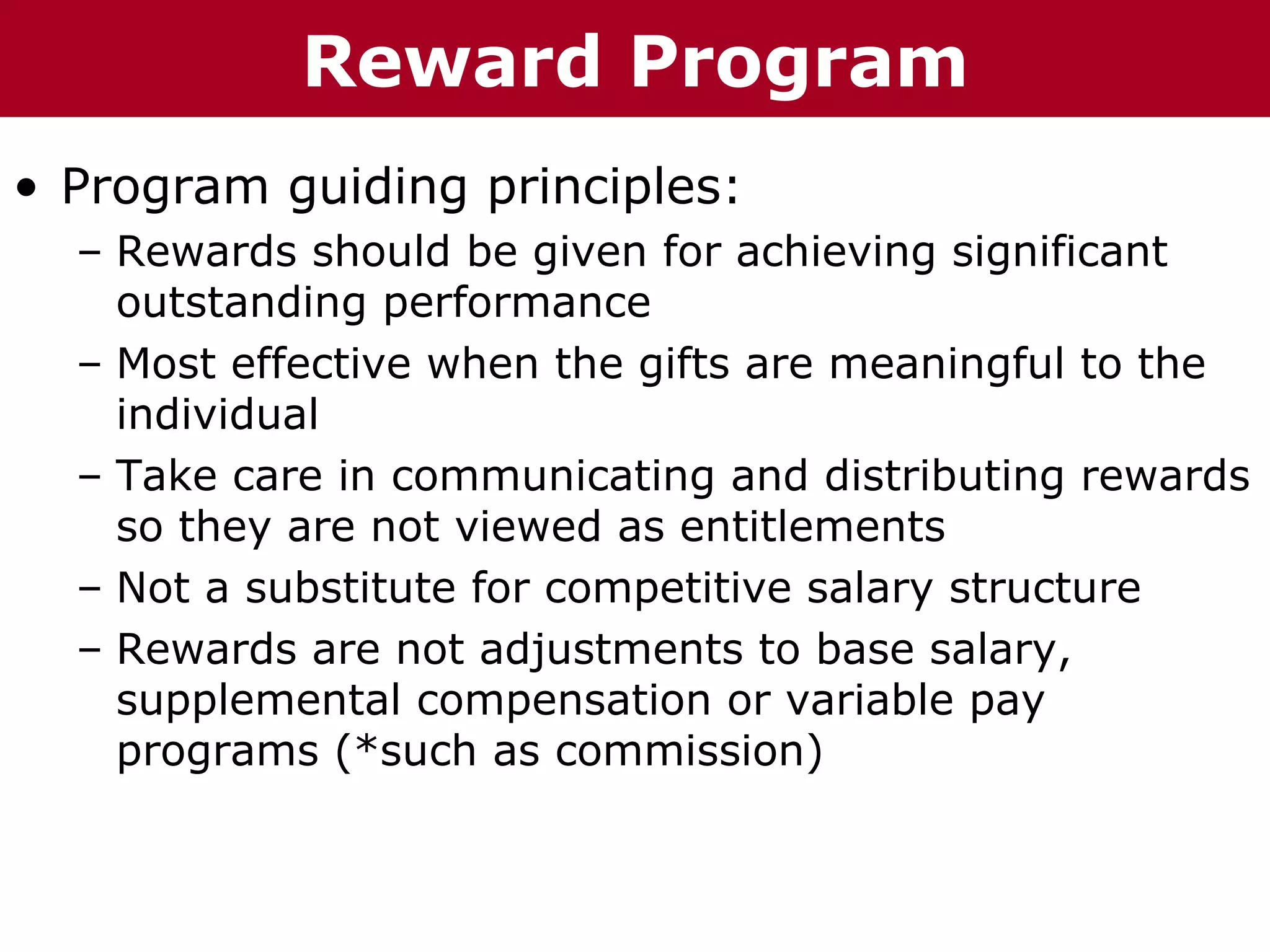 Reward Program

• Program guiding principles:

– Rewards should be given for achieving significant outstanding performance

– Most effective when the gifts are meaningful to the individual

– Take care in communicating and distributing rewards so they are not viewed as entitlements

– Not a substitute for competitive salary structure

– Rewards are not adjustments to base salary, supplemental compensation or variable pay programs (*such as commission)